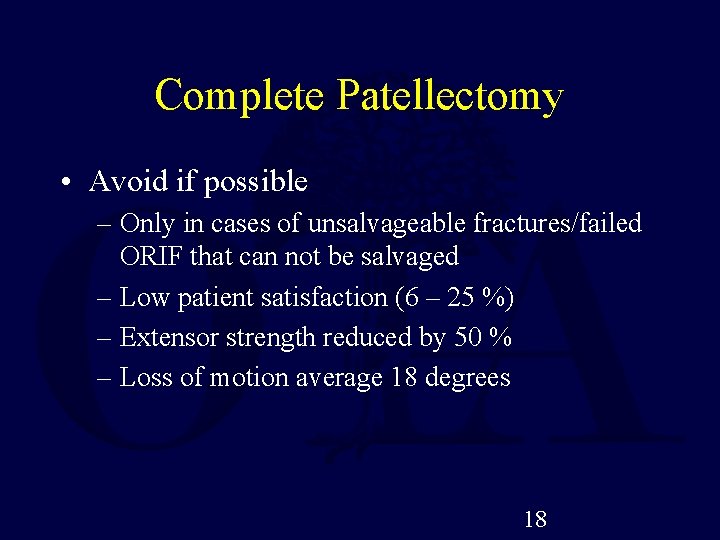 Complete Patellectomy

• Avoid if possible
– Only in cases of unsalvageable fractures/failed ORIF that can not be salvaged
– Low patient satisfaction (6 – 25 %)
– Extensor strength reduced by 50 %
– Loss of motion average 18 degrees

18